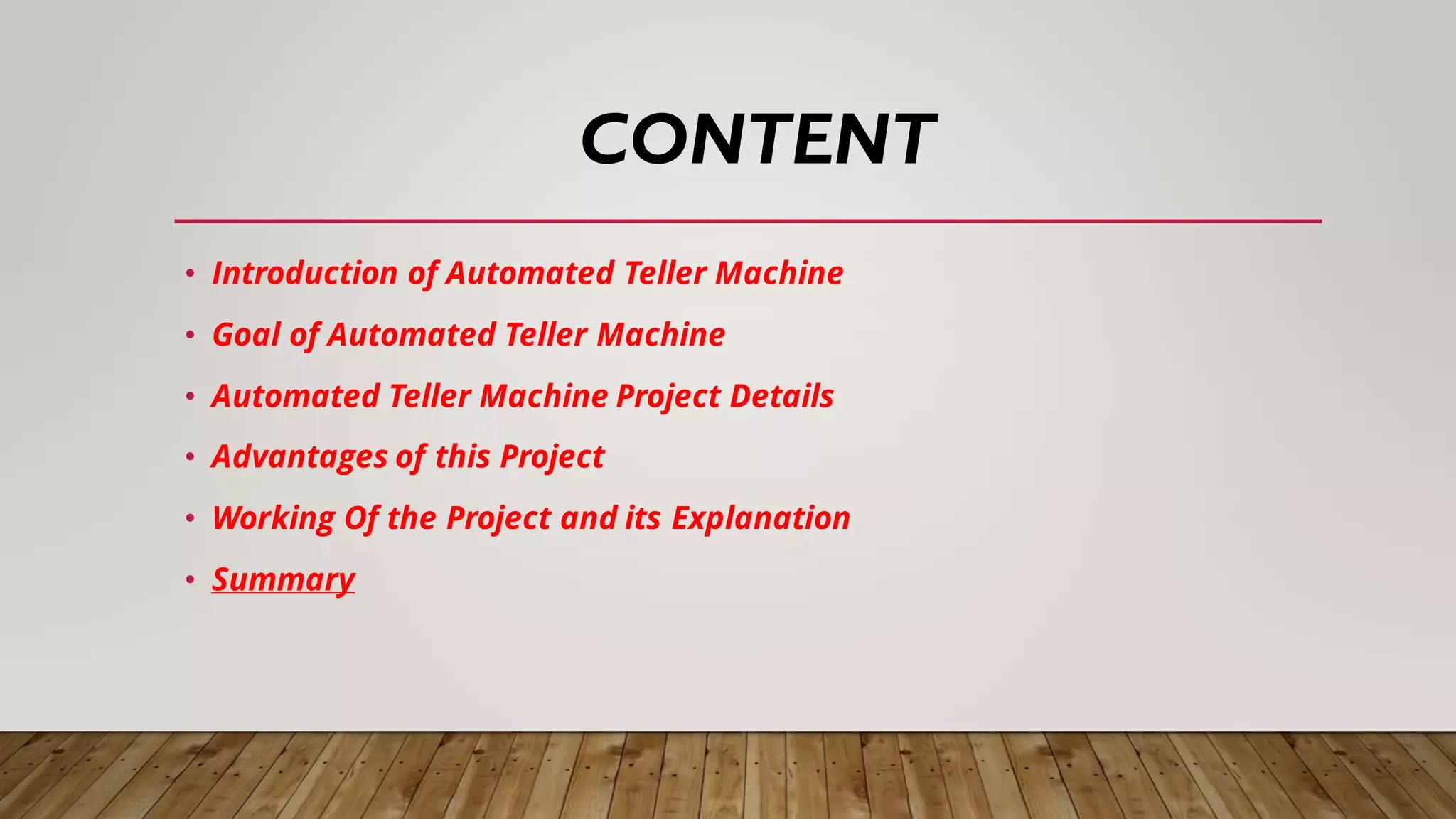 CONTENT

• Introduction of Automated Teller Machine
• Goal of Automated Teller Machine
• Automated Teller Machine Project Details
• Advantages of this Project
• Working Of the Project and its Explanation
• Summary